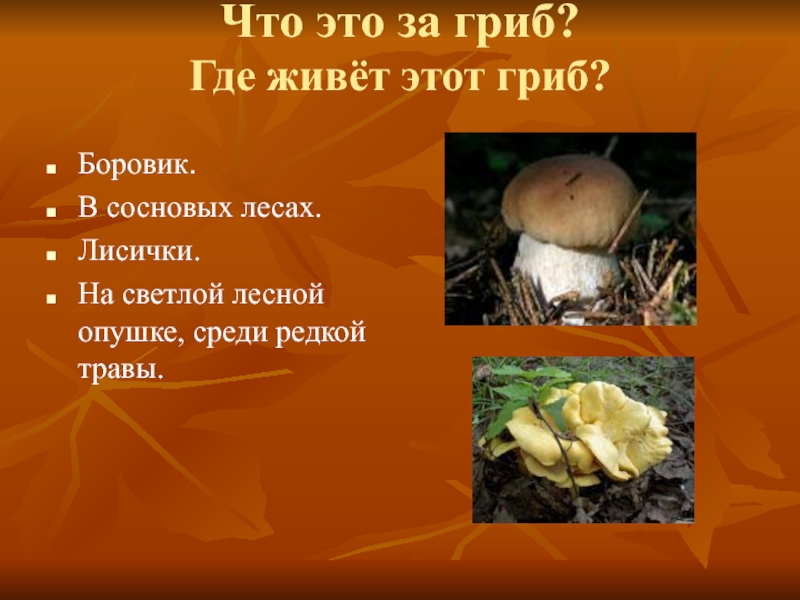 Что это за гриб?
Где живёт этот гриб?

- Боровик.
- В сосновых лесах.
- Лисички.
- На светлой лесной опушке, среди редкой травы.